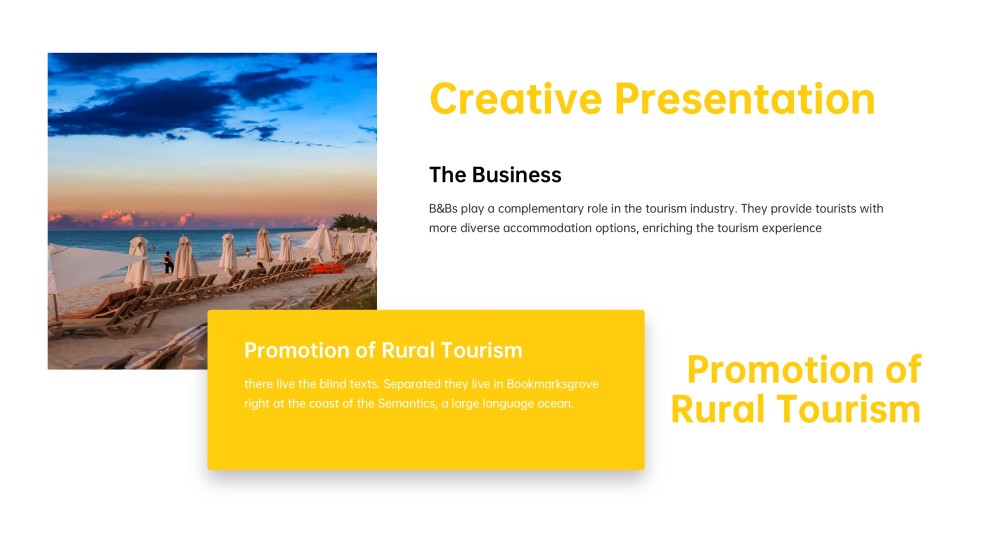 Creative Presentation

The Business

B&Bs play a complementary role in the tourism industry. They provide tourists with more diverse accommodation options, enriching the tourism experience

Promotion of Rural Tourism

there live the blind texts. Separated they live in Bookmarksgrove right at the coast of the Semantics, a large language ocean.

Promotion of Rural Tourism